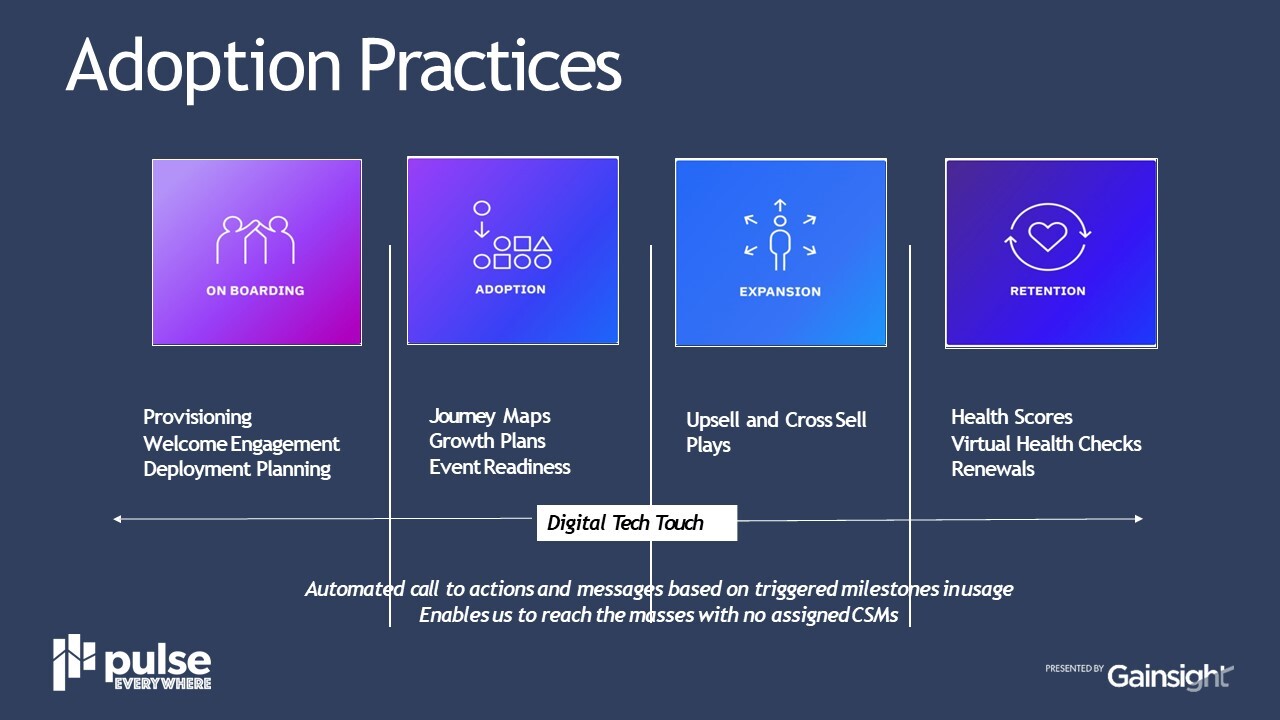 Adoption Practices

ON BOARDING

ADOPTION

EXPANSION

RETENTION

Provisioning
Welcome Engagement
Deployment Planning

Journey Maps
Growth Plans
Event Readiness

Upsell and Cross Sell Plays

Health Scores
Virtual Health Checks
Renewals

Digital Tech Touch

Automated call to actions and messages based on triggered milestones in usage
Enables us to reach the masses with no assigned CSMs

pulse EVERYWHERE

PRESENTED BY Gainsight